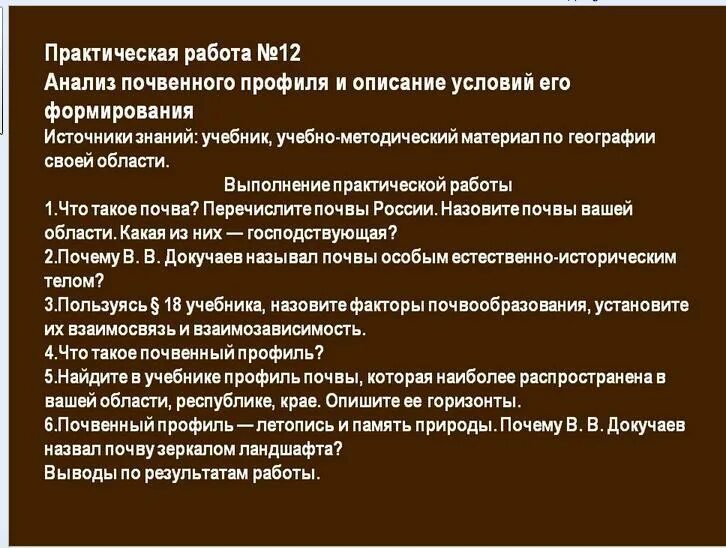 Практическая работа №12
Анализ почвенного профиля и описание условий его формирования
Источники знаний: учебник, учебно-методический материал по географии своей области.

Выполнение практической работы
1.Что такое почва? Перечислите почвы России. Назовите почвы вашей области. Какая из них — господствующая?
2.Почему В. В. Докучаев называл почвы особым естественно-историческим телом?
3.Пользуясь § 18 учебника, назовите факторы почвообразования, установите их взаимосвязь и взаимозависимость.
4.Что такое почвенный профиль?
5.Найдите в учебнике профиль почвы, которая наиболее распространена в вашей области, республике, крае. Опишите ее горизонты.
6.Почвенный профиль — летопись и память природы. Почему В. В. Докучаев назвал почву зеркалом ландшафта?
Выводы по результатам работы.